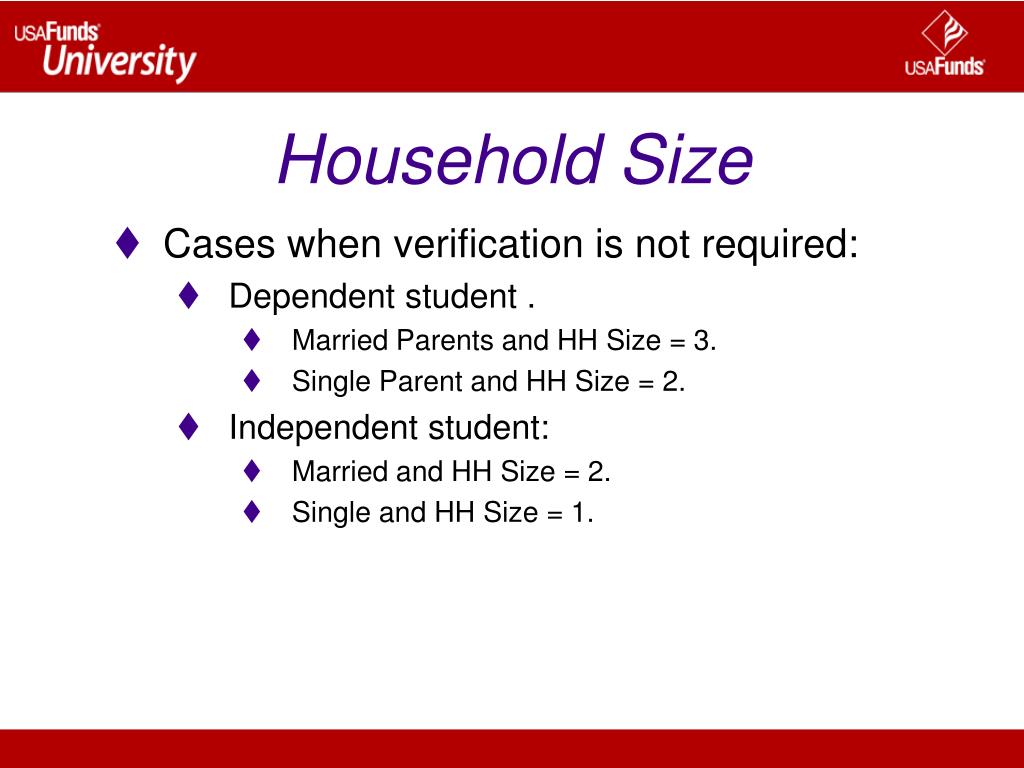 USAFunds University

USAFunds

Household Size

♦ Cases when verification is not required:
♦ Dependent student .
♦ Married Parents and HH Size = 3.
♦ Single Parent and HH Size = 2.
♦ Independent student:
♦ Married and HH Size = 2.
♦ Single and HH Size = 1.